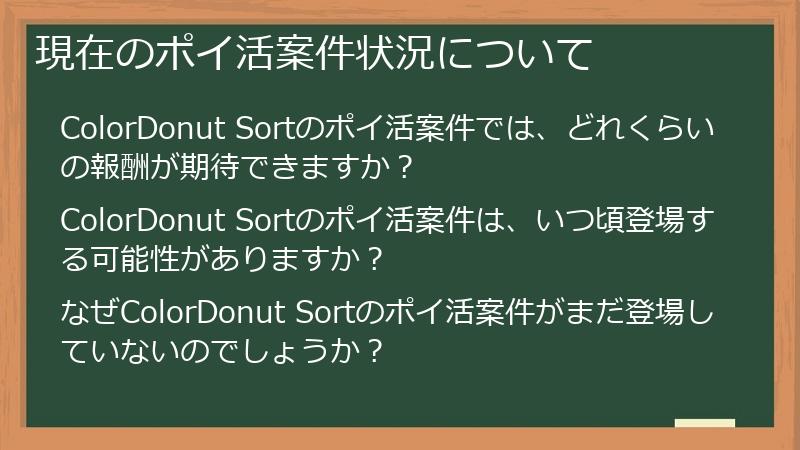 現在のポイ活案件状況について

ColorDonut Sortのポイ活案件では、どれくらいの報酬が期待できますか？

ColorDonut Sortのポイ活案件は、いつ頃登場する可能性がありますか？

なぜColorDonut Sortのポイ活案件がまだ登場していないのでしょうか？